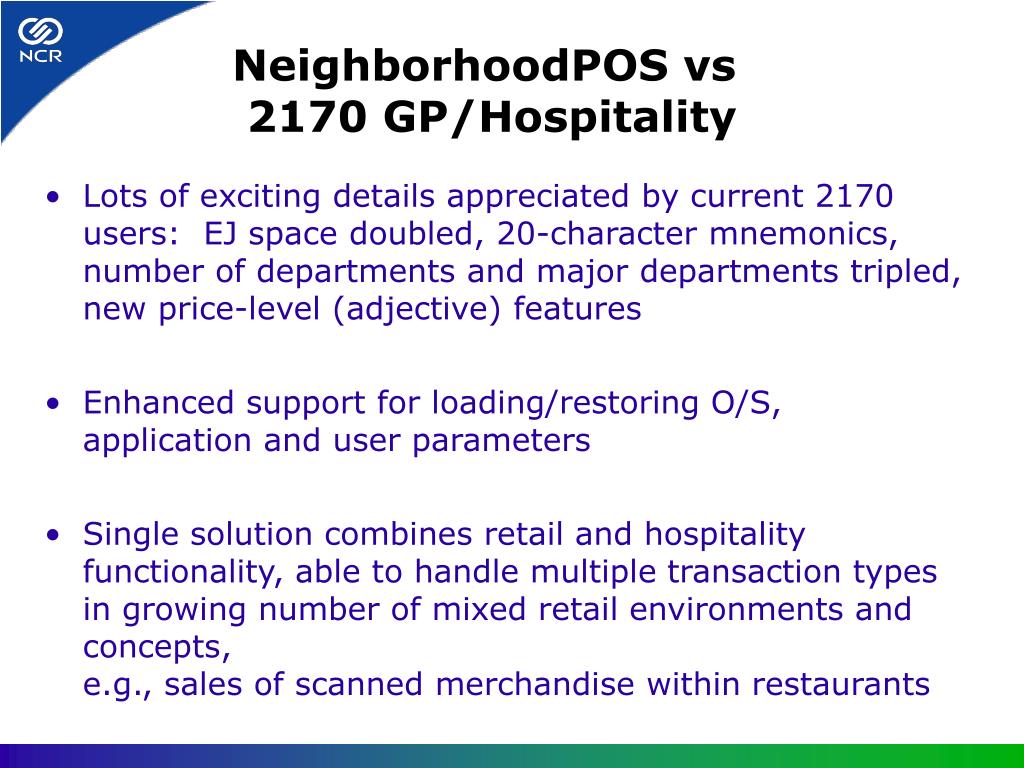 NCR

NeighborhoodPOS vs
2170 GP/Hospitality

• Lots of exciting details appreciated by current 2170 users: EJ space doubled, 20-character mnemonics, number of departments and major departments tripled, new price-level (adjective) features

• Enhanced support for loading/restoring O/S, application and user parameters

• Single solution combines retail and hospitality functionality, able to handle multiple transaction types in growing number of mixed retail environments and concepts,
e.g., sales of scanned merchandise within restaurants